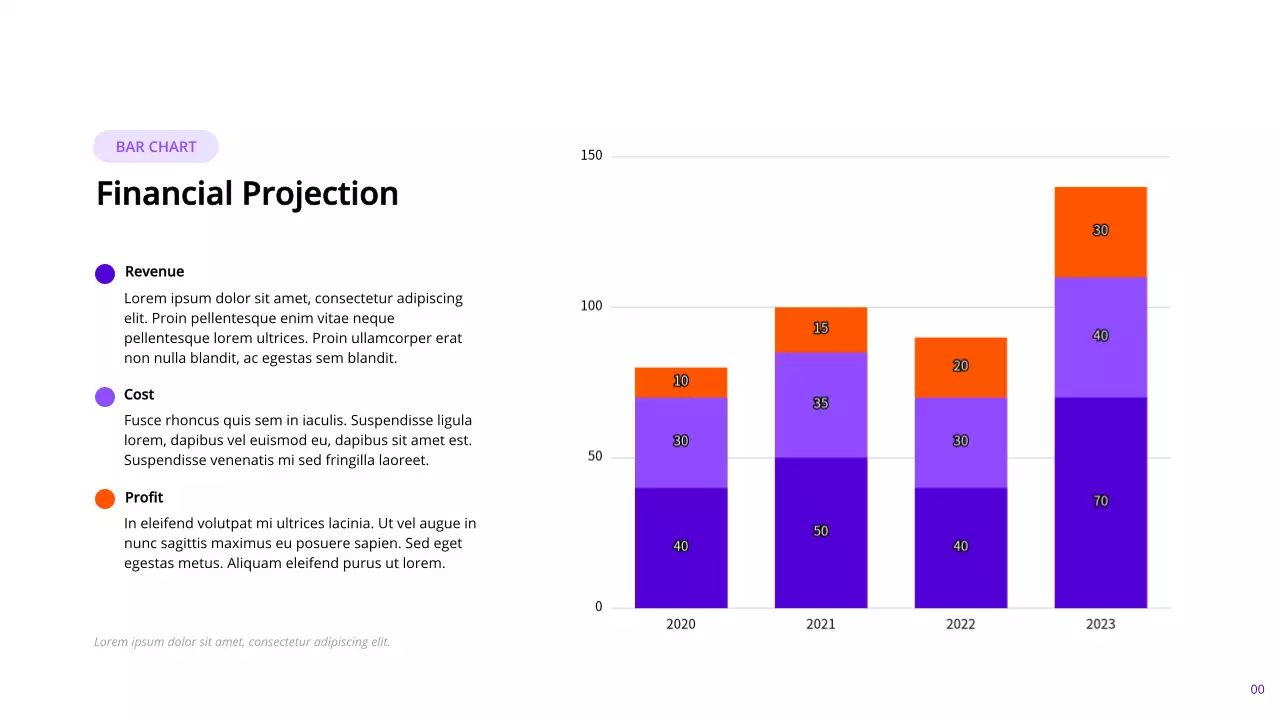 BAR CHART

Financial Projection

Revenue

Lorem ipsum dolor sit amet, consectetur adipiscing elit. Proin pellentesque enim vitae neque pellentesque lorem ultrices. Proin ullamcorper erat non nulla blandit, ac egestas sem blandit.

Cost

Fusce rhoncus quis sem in iaculis. Suspendisse ligula lorem, dapibus vel euismod eu, dapibus sit amet est. Suspendisse venenatis mi sed fringilla laoreet.

Profit

In eleifend volutpat mi ultrices lacinia. Ut vel augue in nunc sagittis maximus eu posuere sapien. Sed eget egestas metus. Aliquam eleifend purus ut lorem.

Lorem ipsum dolor sit amet, consectetur adipiscing elit.

150
100
50
0

10
30
40
15
35
50
20
30
40
30
40
70

2020
2021
2022
2023

00